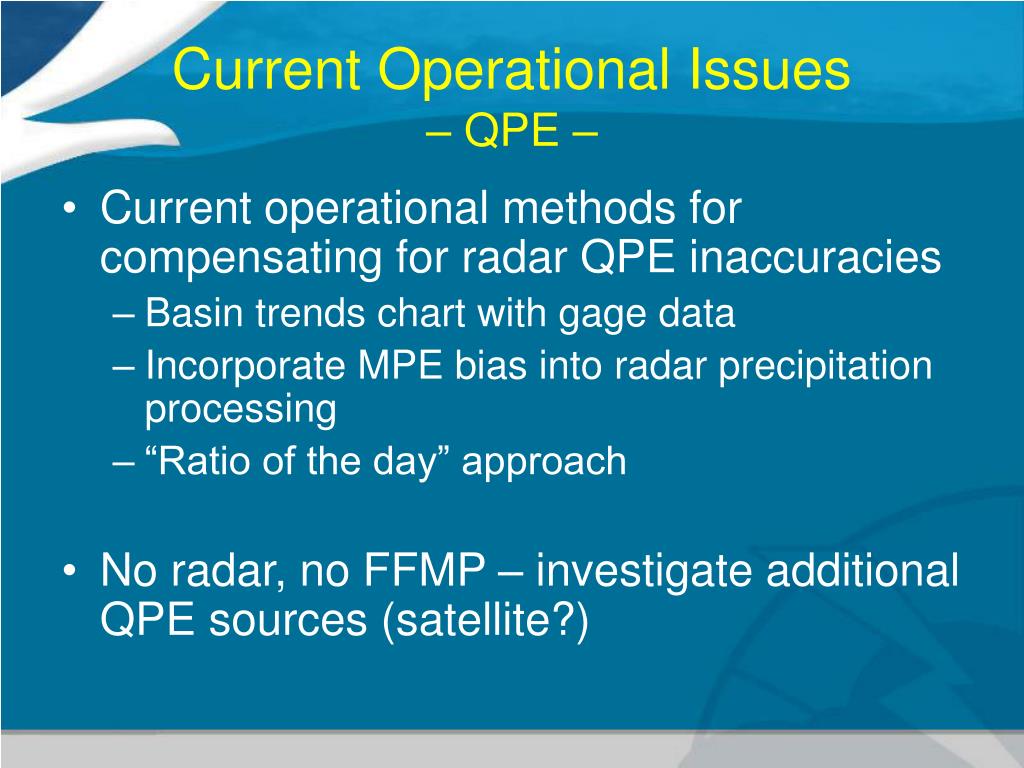 Current Operational Issues
– QPE –

• Current operational methods for compensating for radar QPE inaccuracies
– Basin trends chart with gage data
– Incorporate MPE bias into radar precipitation processing
– “Ratio of the day” approach

• No radar, no FFMP – investigate additional QPE sources (satellite?)